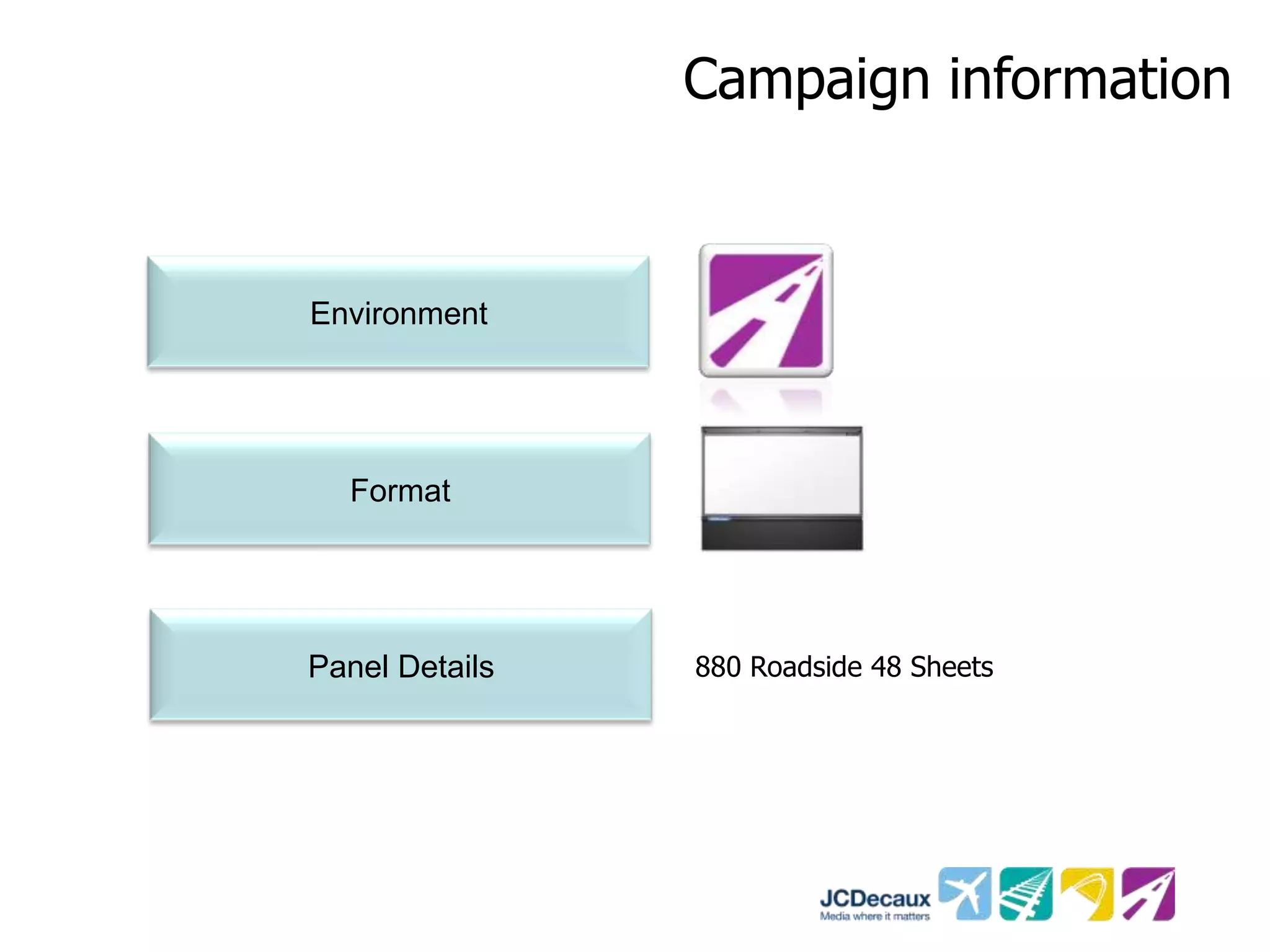 Campaign information

Environment

Format

Panel Details

880 Roadside 48 Sheets

JCDecaux
Media where it matters